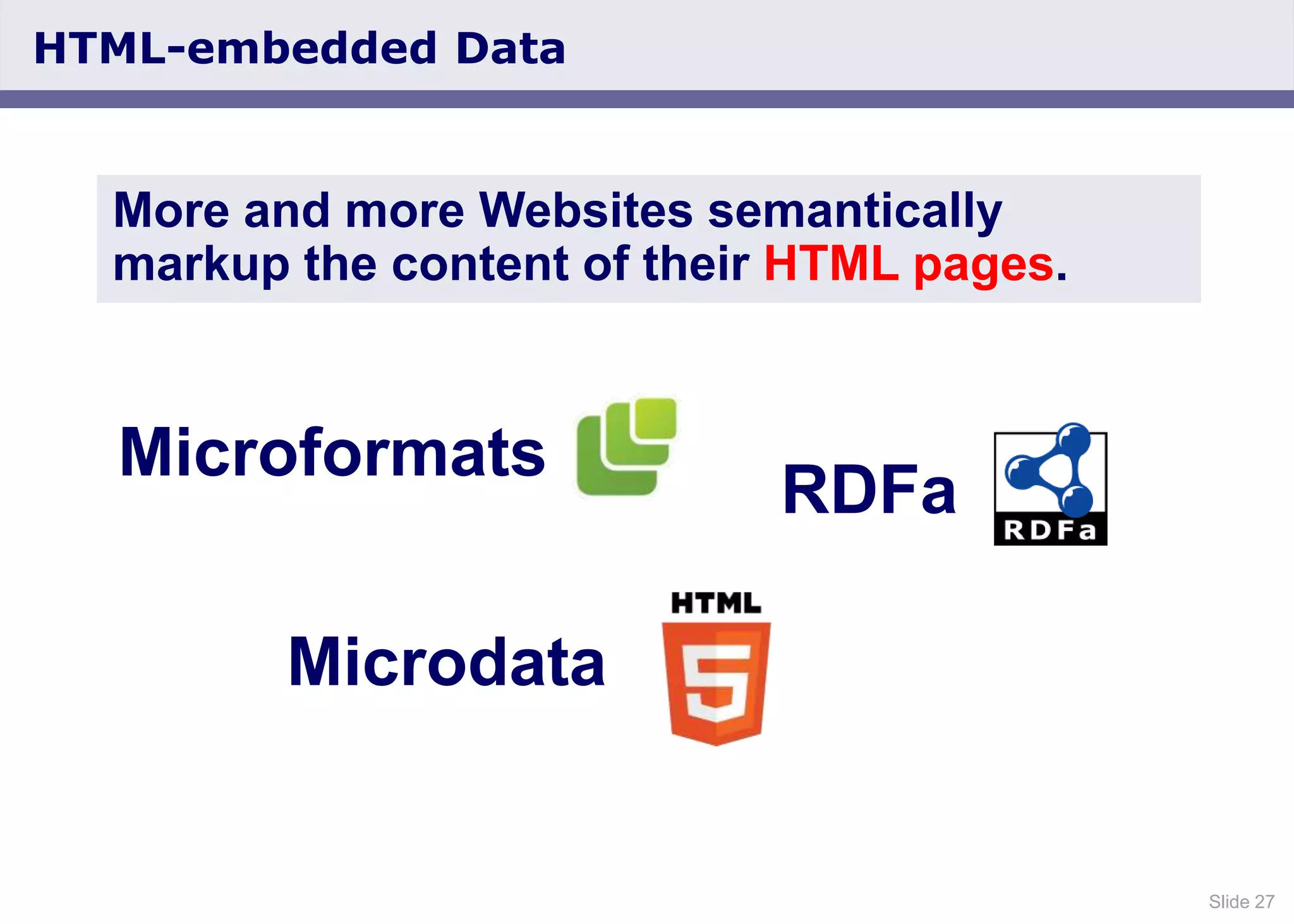 HTML-embedded Data

More and more Websites semantically markup the content of their HTML pages.

Microformats

RDFa

RDFa

Microdata

HTML

5

Slide 27